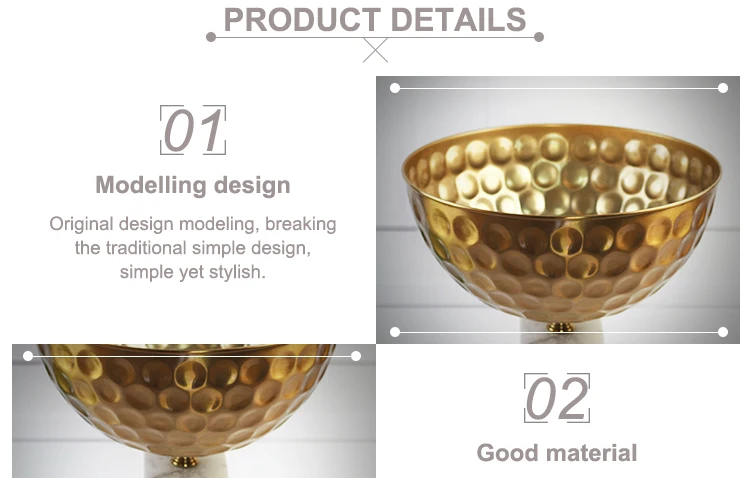 PRODUCT DETAILS

01

Modelling design

Original design modeling, breaking the traditional simple design, simple yet stylish.

02

Good material